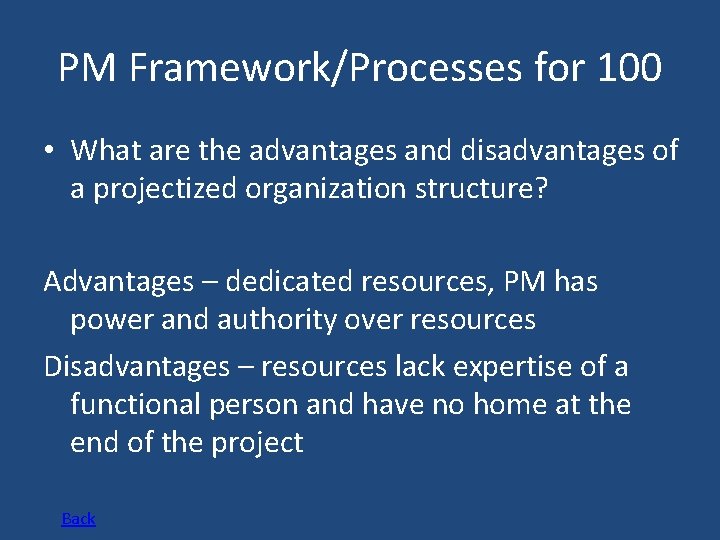 PM Framework/Processes for 100

• What are the advantages and disadvantages of a projectized organization structure?

Advantages – dedicated resources, PM has power and authority over resources

Disadvantages – resources lack expertise of a functional person and have no home at the end of the project

Back